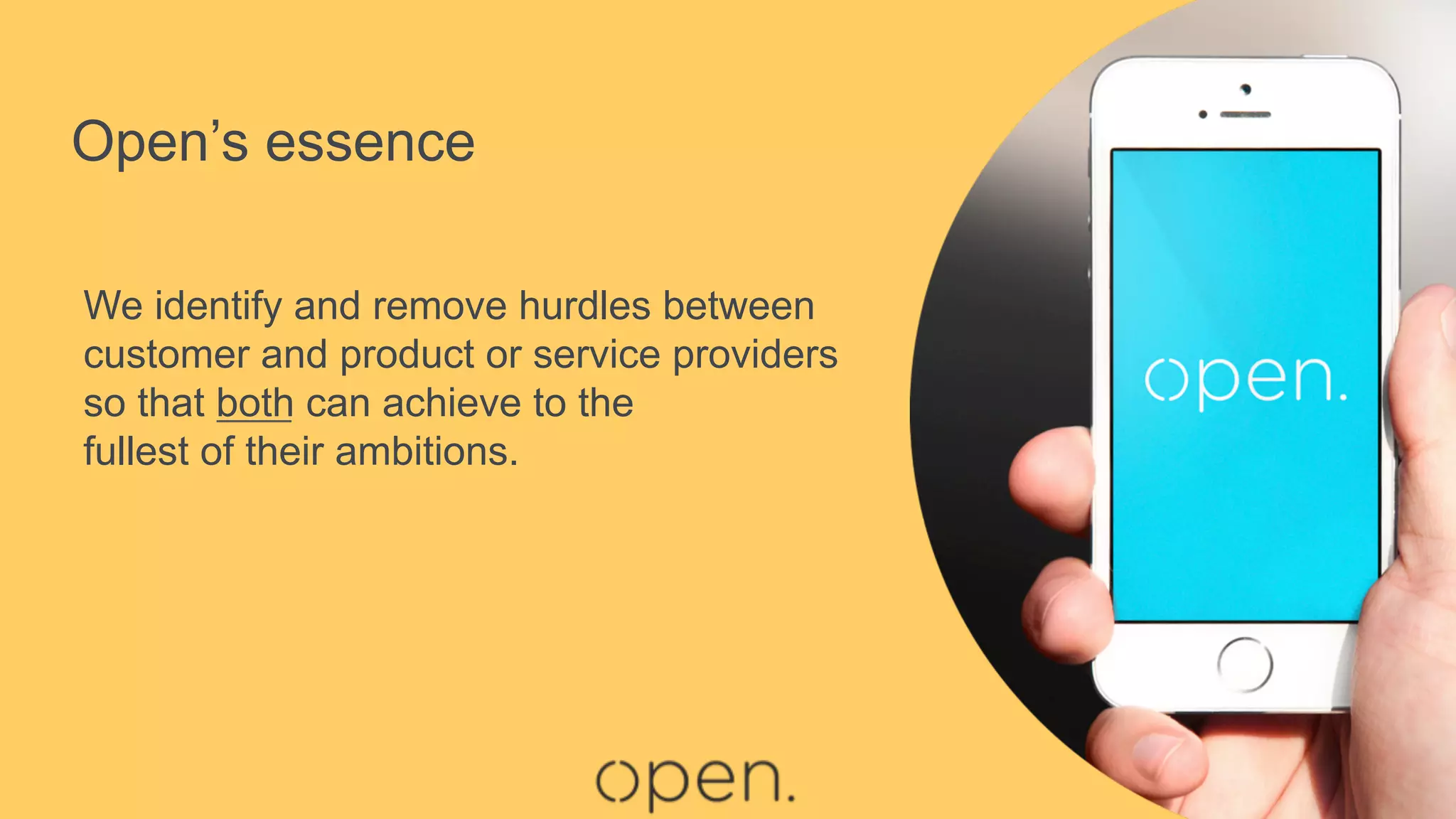 Open’s essence

We identify and remove hurdles between customer and product or service providers so that both can achieve to the fullest of their ambitions.

open.

open.